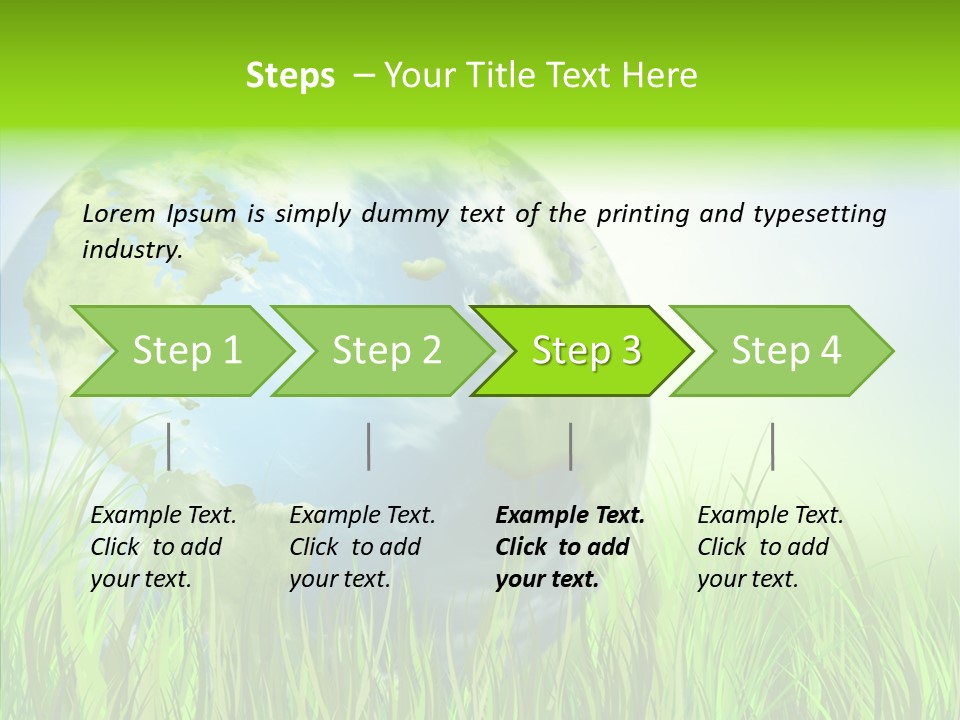 Steps – Your Title Text Here

Lorem Ipsum is simply dummy text of the printing and typesetting industry.

Step 1

Step 2

Step 3

Step 4

Example Text. Click to add your text.

Example Text. Click to add your text.

Example Text. Click to add your text.

Example Text. Click to add your text.